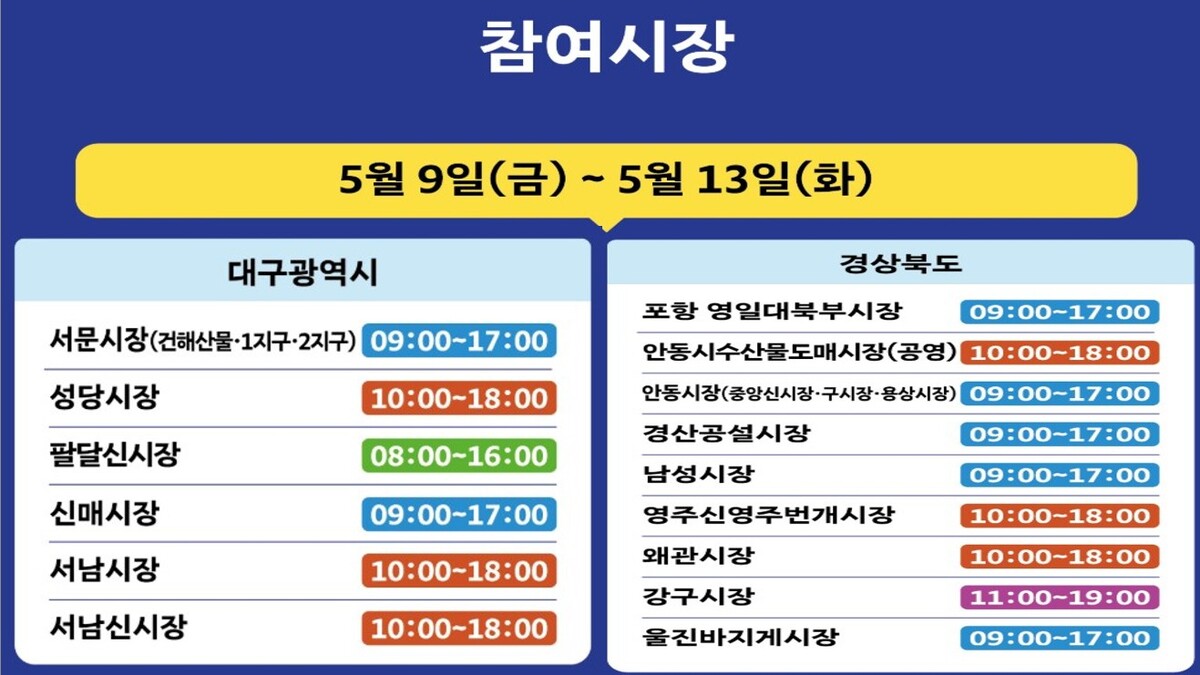 참여시장

5월 9일(금) ~ 5월 13일(화)

대구광역시

| | |
|---|---|
| 서문시장(건해산물·1지구·2지구) | 09:00~17:00 |
| 성당시장 | 10:00~18:00 |
| 팔달신시장 | 08:00~16:00 |
| 신매시장 | 09:00~17:00 |
| 서남시장 | 10:00~18:00 |
| 서남신시장 | 10:00~18:00 |

경상북도

| | |
|---|---|
| 포항 영일대북부시장 | 09:00~17:00 |
| 안동시수산물도매시장(공영) | 10:00~18:00 |
| 안동시장(중앙신시장·구시장·용상시장) | 09:00~17:00 |
| 경산공설시장 | 09:00~17:00 |
| 남성시장 | 09:00~17:00 |
| 영주신영주번개시장 | 10:00~18:00 |
| 왜관시장 | 10:00~18:00 |
| 강구시장 | 11:00~19:00 |
| 울진바지게시장 | 09:00~17:00 |